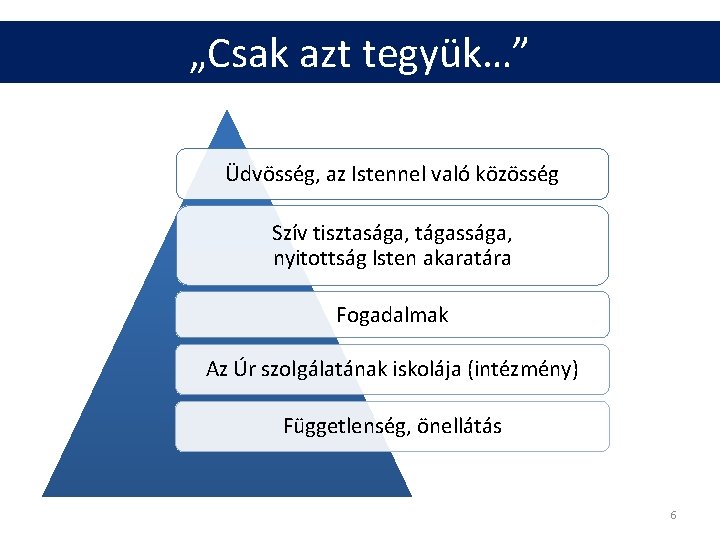 „Csak azt tegyük…”

Üdvösség, az Istennel való közösség

Szív tisztasága, tágassága, nyitottság Isten akaratára

Fogadalmak

Az Úr szolgálatának iskolája (intézmény)

Függetlenség, önellátás

6